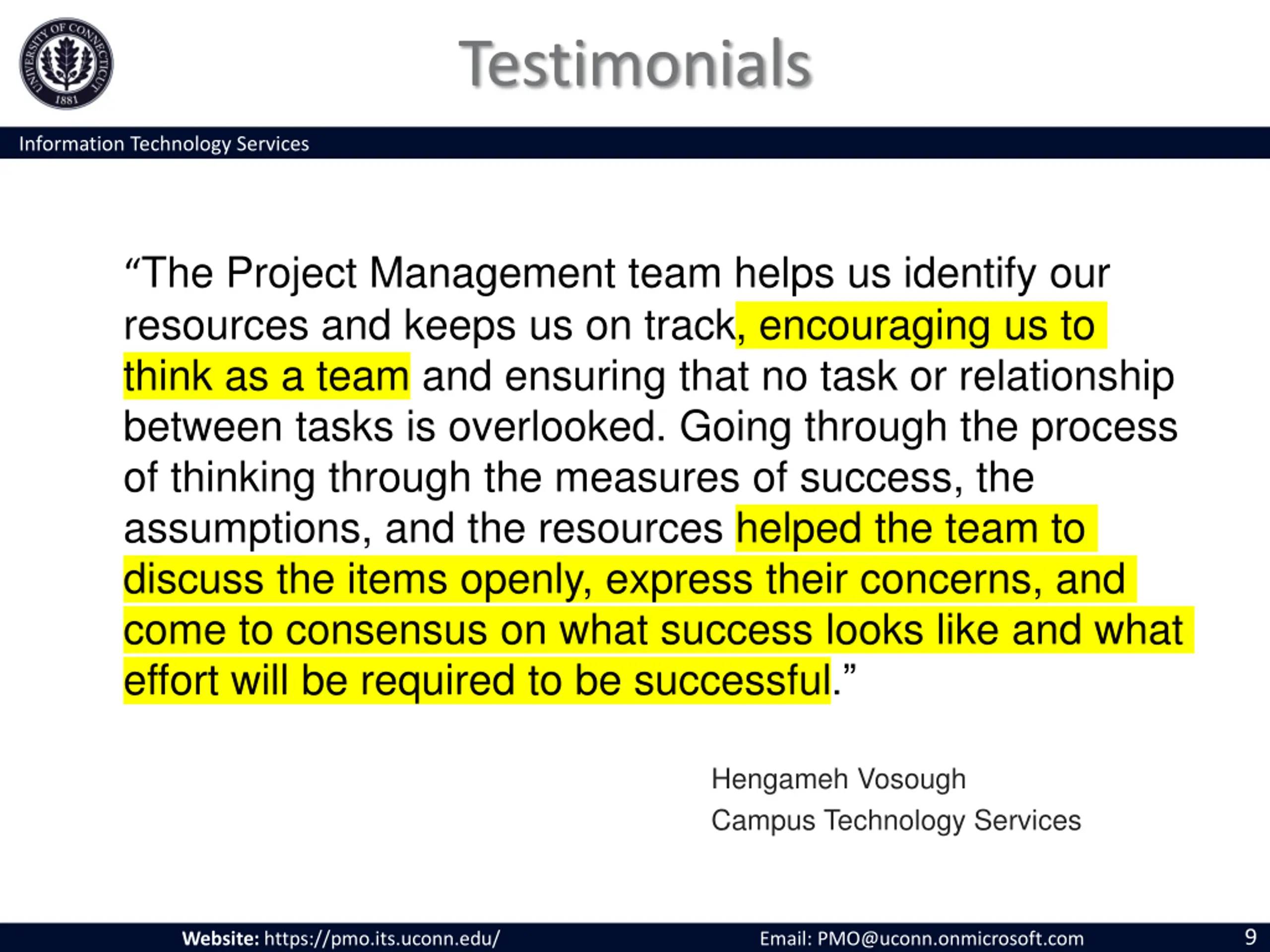 UNIVERSITY OF CONNECTICUT 1881

Testimonials

Information Technology Services

“The Project Management team helps us identify our resources and keeps us on track, encouraging us to think as a team and ensuring that no task or relationship between tasks is overlooked. Going through the process of thinking through the measures of success, the assumptions, and the resources helped the team to discuss the items openly, express their concerns, and come to consensus on what success looks like and what effort will be required to be successful.”

Hengameh Vosough
Campus Technology Services

Website: https://pmo.its.uconn.edu/ Email: PMO@uconn.onmicrosoft.com 9